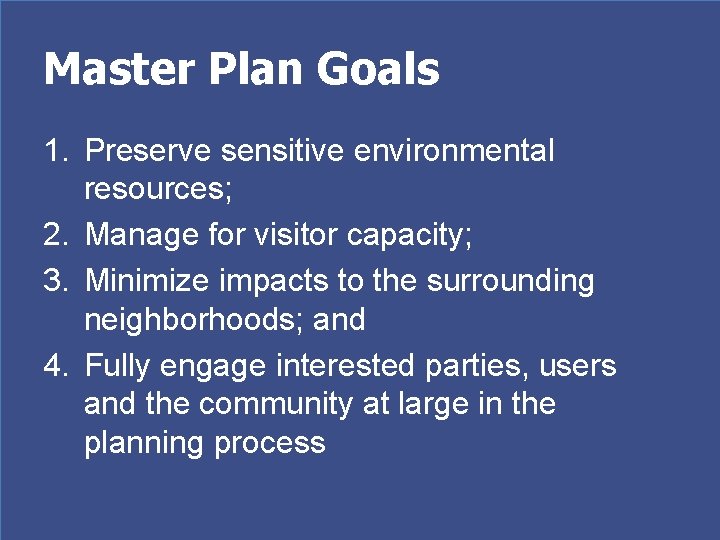 Master Plan Goals

1. Preserve sensitive environmental resources;
2. Manage for visitor capacity;
3. Minimize impacts to the surrounding neighborhoods; and
4. Fully engage interested parties, users and the community at large in the planning process